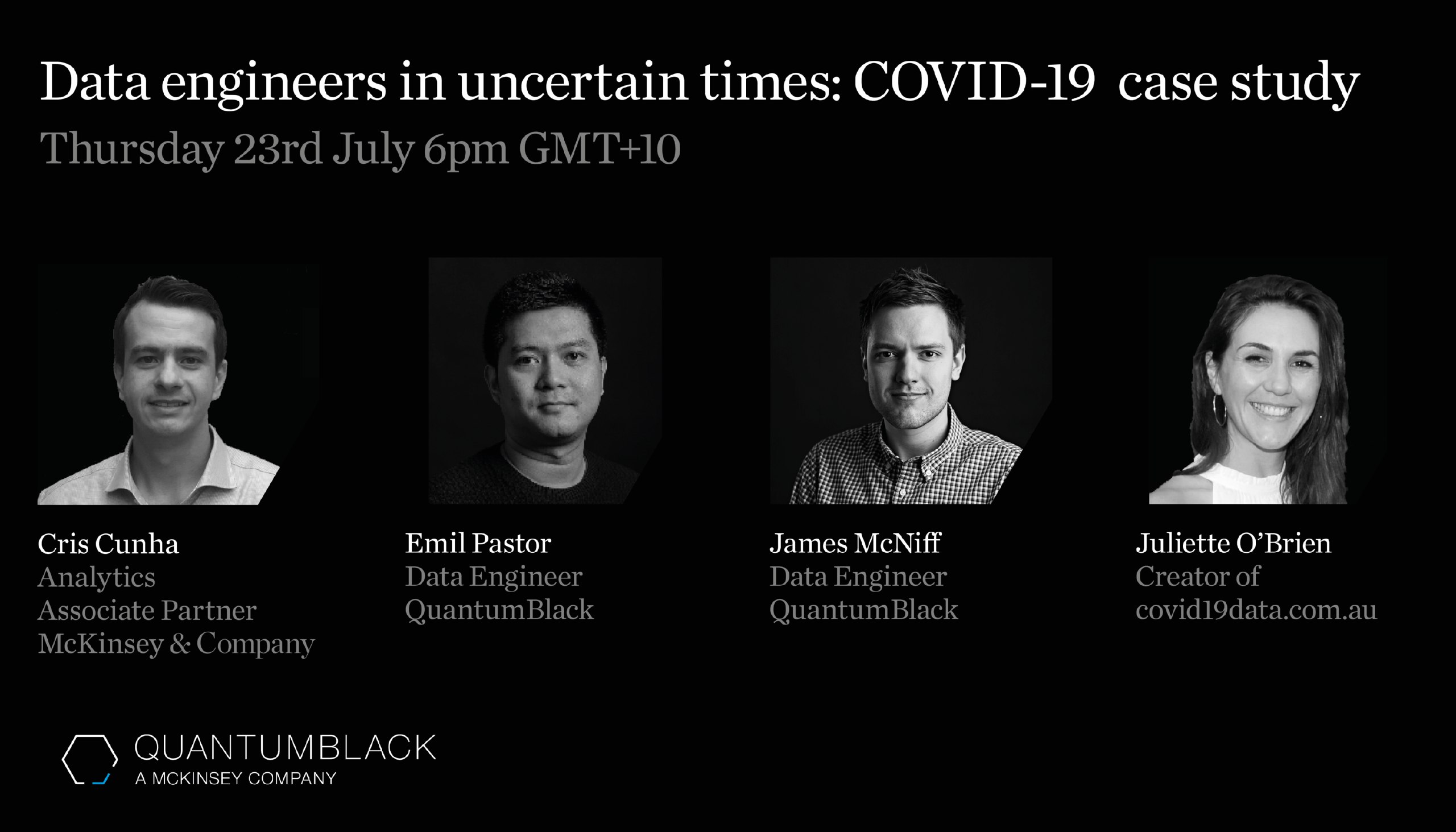 Data engineers in uncertain times: COVID-19 case study
Thursday 23rd July 6pm GMT+10

Cris Cunha
Analytics
Associate Partner
McKinsey & Company

Emil Pastor
Data Engineer
QuantumBlack

James McNiff
Data Engineer
QuantumBlack

Juliette O'Brien
Creator of
covid19data.com.au

QUANTUMBLACK
A MCKINSEY COMPANY